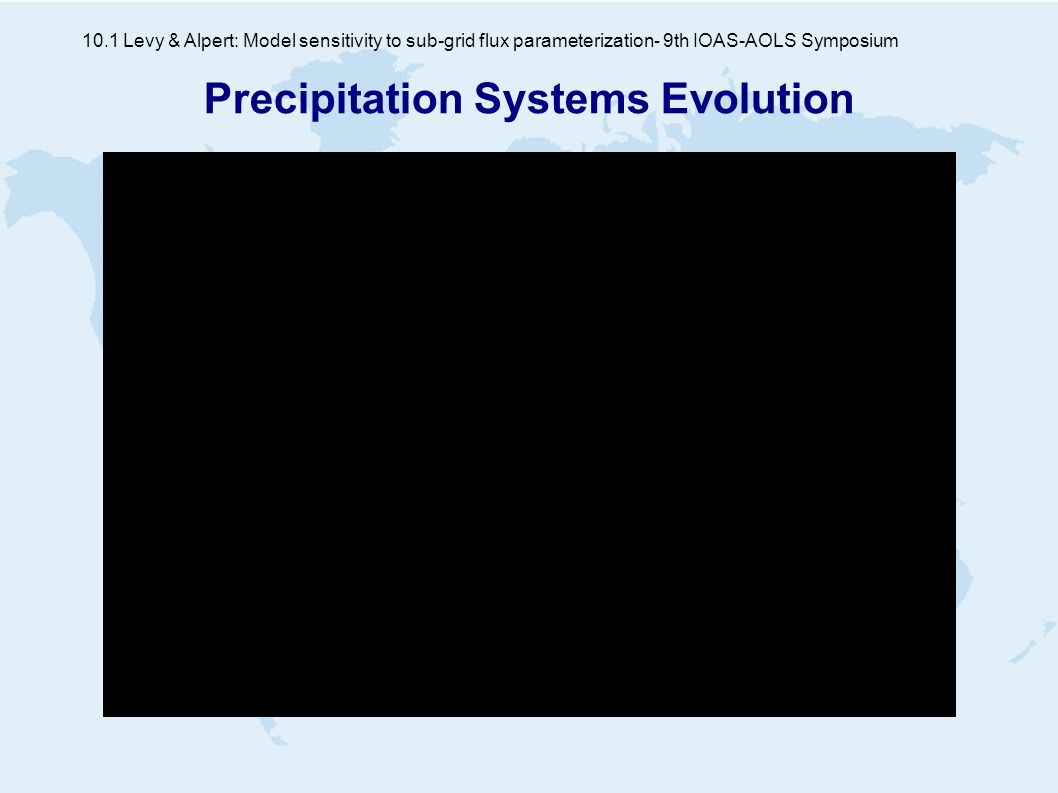 10.1 Levy & Alpert: Model sensitivity to sub-grid flux parameterization- 9th IOAS-AOLS Symposium

Precipitation Systems Evolution